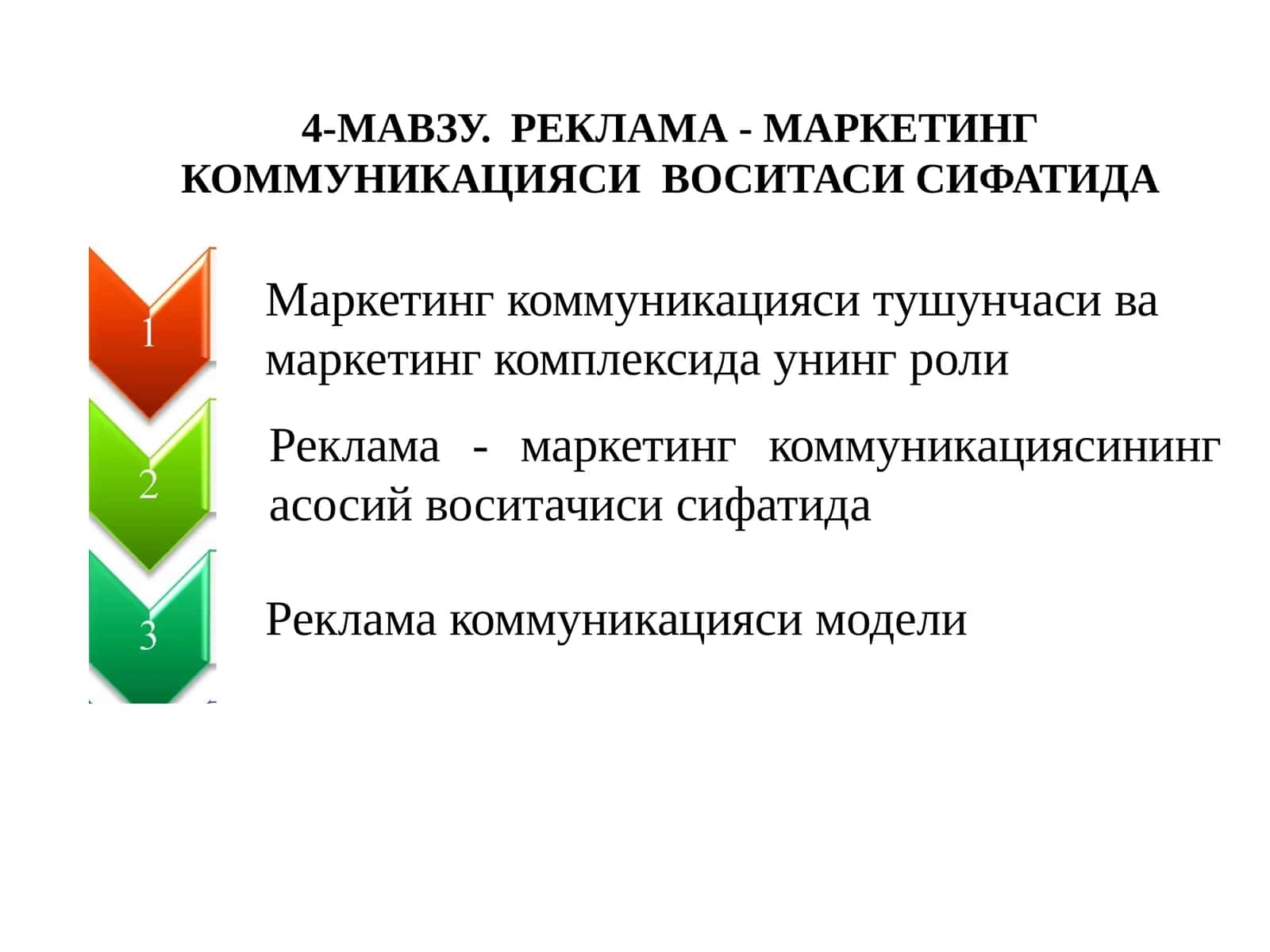 4-МАВЗУ. РЕКЛАМА - МАРКЕТИНГ КОММУНИКАЦИЯСИ ВОСИТАСИ СИФАТИДА

1

Маркетинг коммуникацияси тушунчаси ва маркетинг комплексида унинг роли

2

Реклама - маркетинг коммуникациясининг асосий воситачиси сифатида

3

Реклама коммуникацияси модели